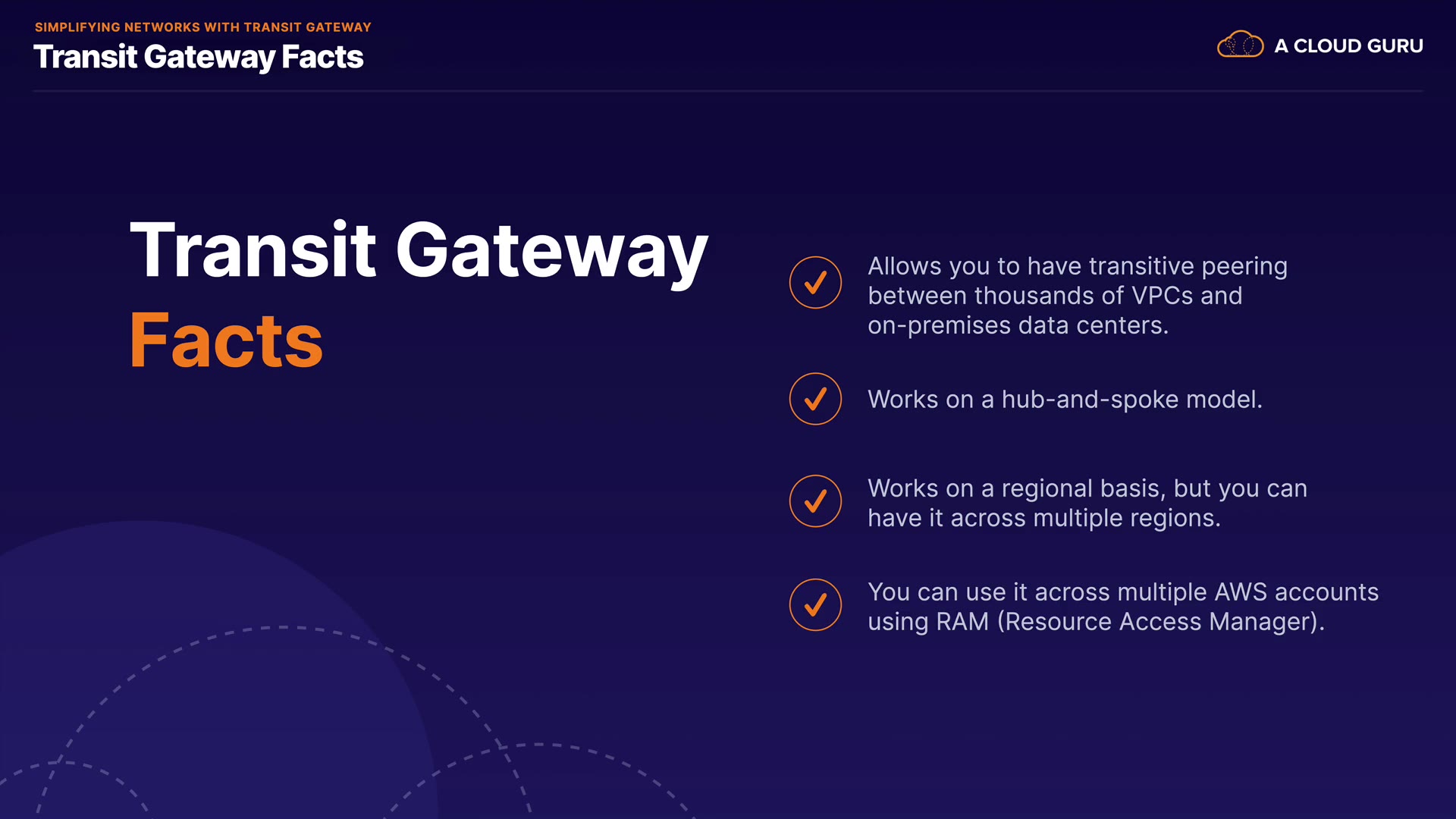 SIMPLIFYING NETWORKS WITH TRANSIT GATEWAY
Transit Gateway Facts

A CLOUD GURU

Transit Gateway
Facts

Allows you to have transitive peering between thousands of VPCs and on-premises data centers.

Works on a hub-and-spoke model.

Works on a regional basis, but you can have it across multiple regions.

You can use it across multiple AWS accounts using RAM (Resource Access Manager).